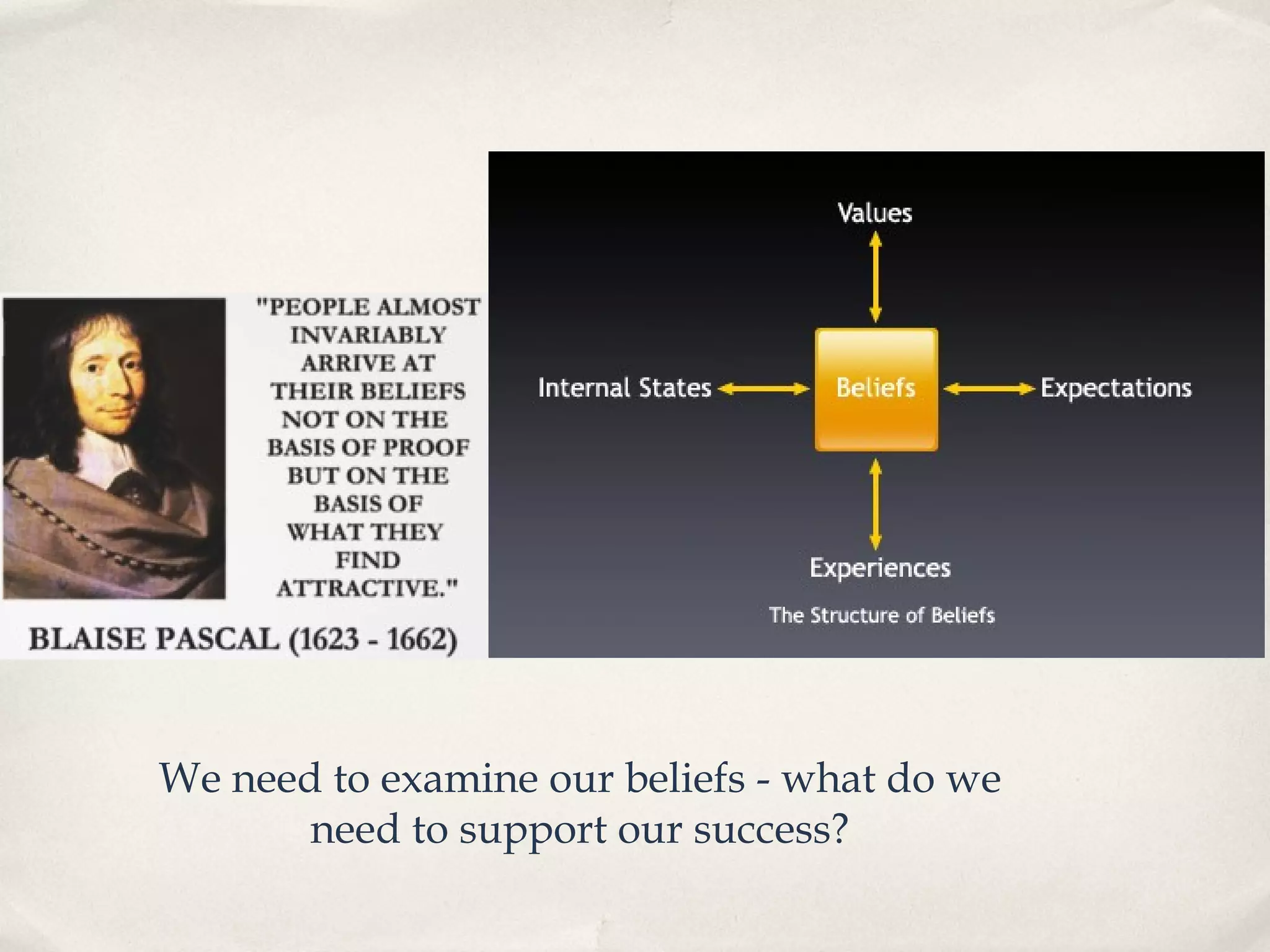 "PEOPLE ALMOST INVARIABLY ARRIVE AT THEIR BELIEFS NOT ON THE BASIS OF PROOF BUT ON THE BASIS OF WHAT THEY FIND ATTRACTIVE."

BLAISE PASCAL (1623 - 1662)

Values

Internal States

Beliefs

Expectations

Experiences

The Structure of Beliefs

We need to examine our beliefs - what do we need to support our success?